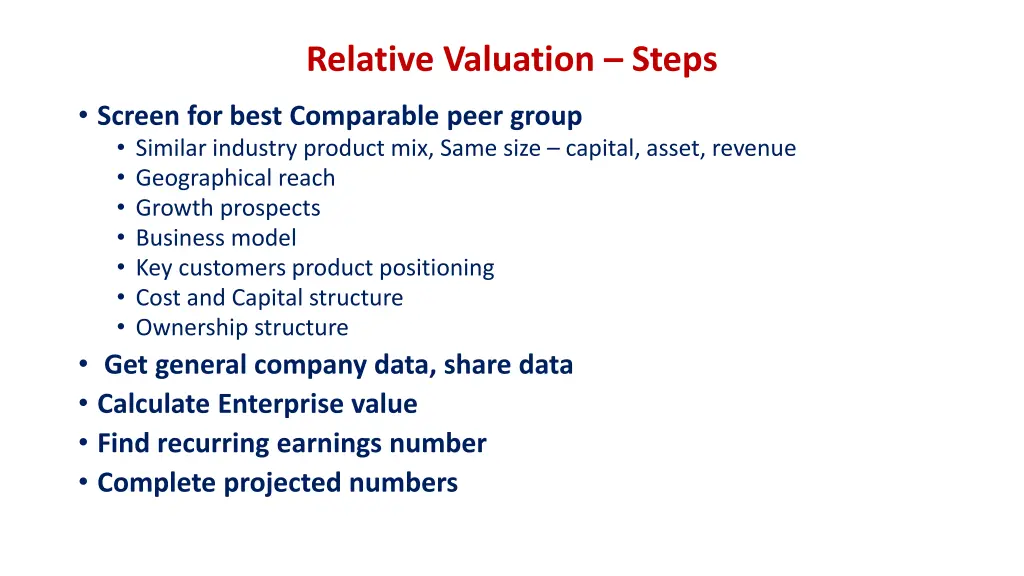 Relative Valuation – Steps

• Screen for best Comparable peer group
  • Similar industry product mix, Same size – capital, asset, revenue
  • Geographical reach
  • Growth prospects
  • Business model
  • Key customers product positioning
  • Cost and Capital structure
  • Ownership structure
• Get general company data, share data
• Calculate Enterprise value
• Find recurring earnings number
• Complete projected numbers